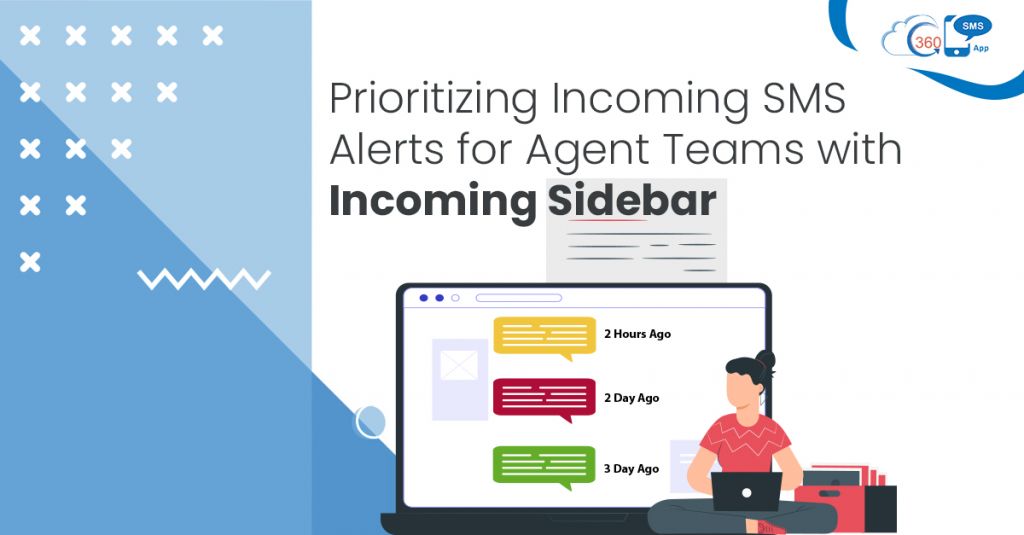 360 SMS App

Prioritizing Incoming SMS Alerts for Agent Teams with **Incoming Sidebar**

2 Hours Ago

2 Day Ago

3 Day Ago